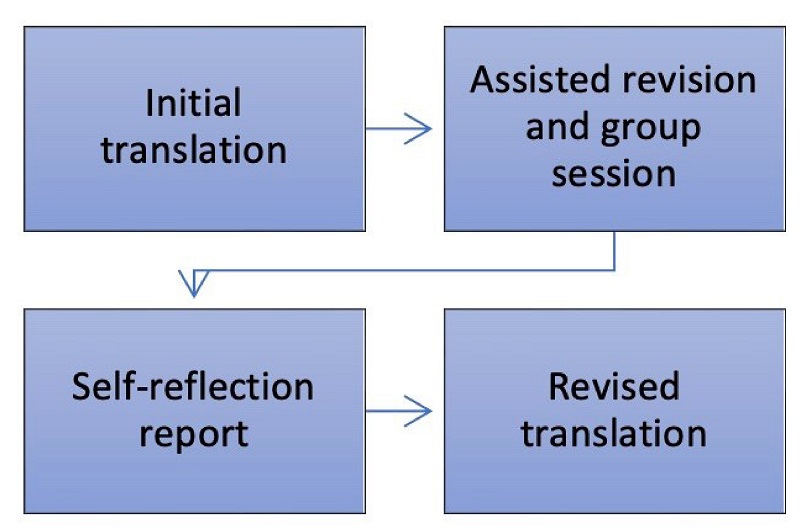 Initial translation

Assisted revision and group session

Self-reflection report

Revised translation